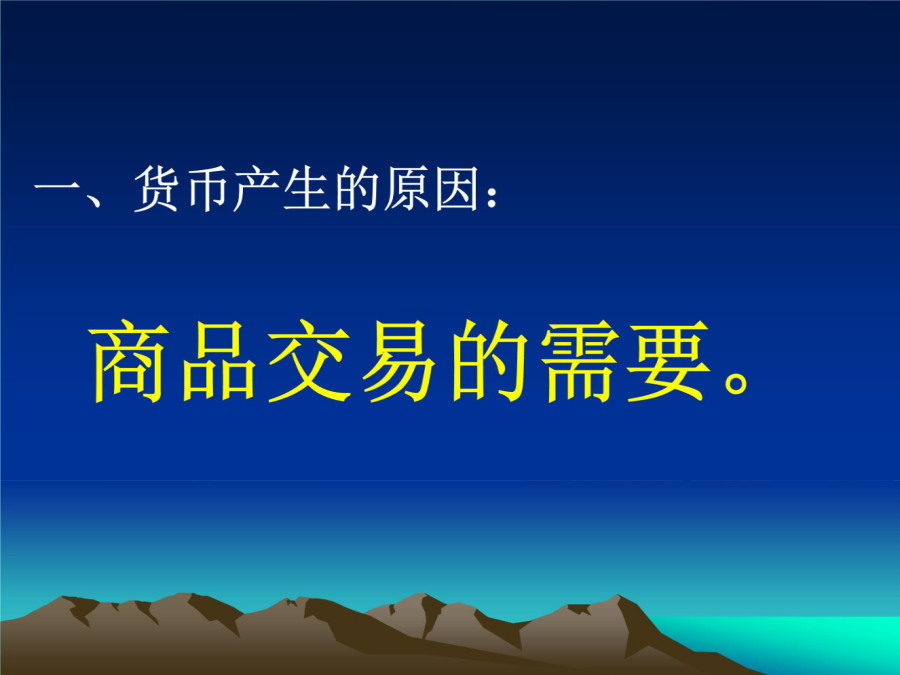 一、货币产生的原因：

商品交易的需要。